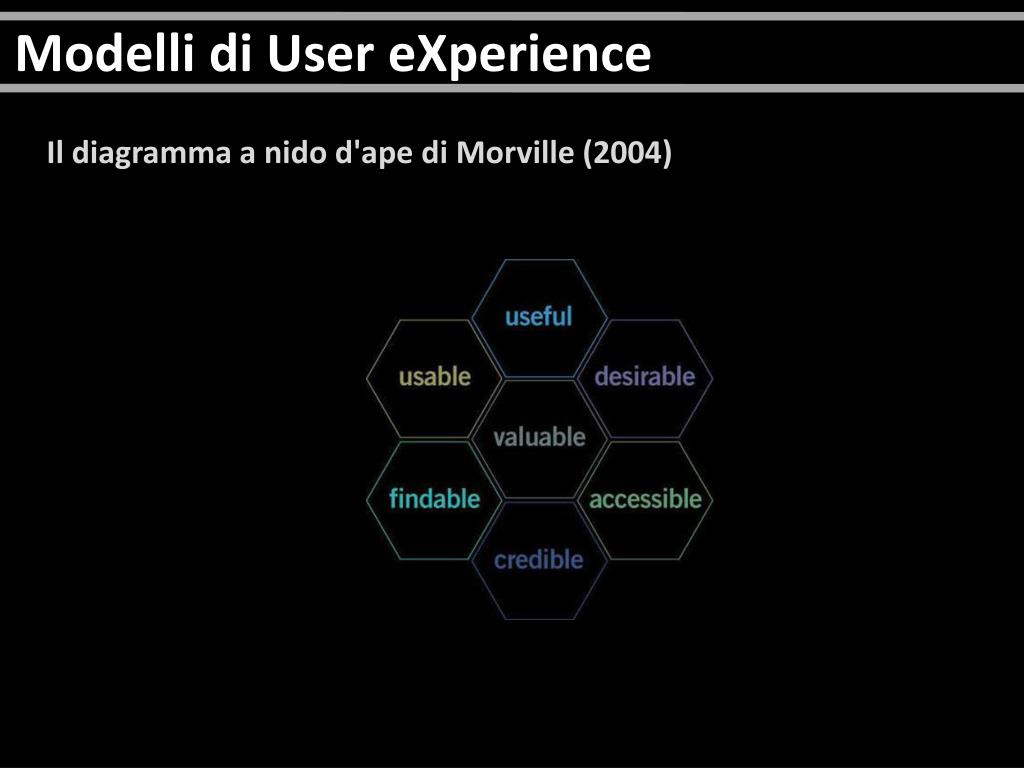 Modelli di User eXperience

Il diagramma a nido d'ape di Morville (2004)

useful

usable

desirable

valuable

findable

accessible

credible